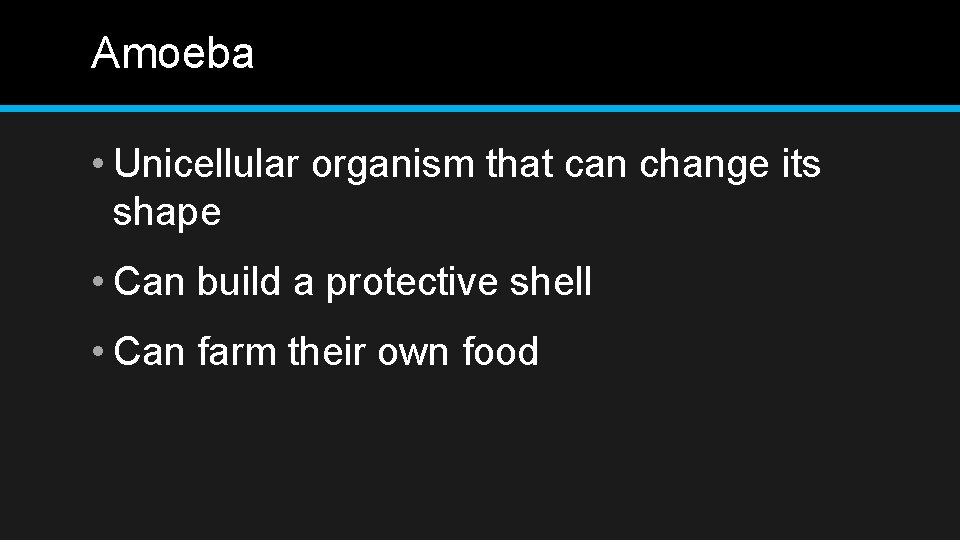 Amoeba

• Unicellular organism that can change its shape

• Can build a protective shell

• Can farm their own food